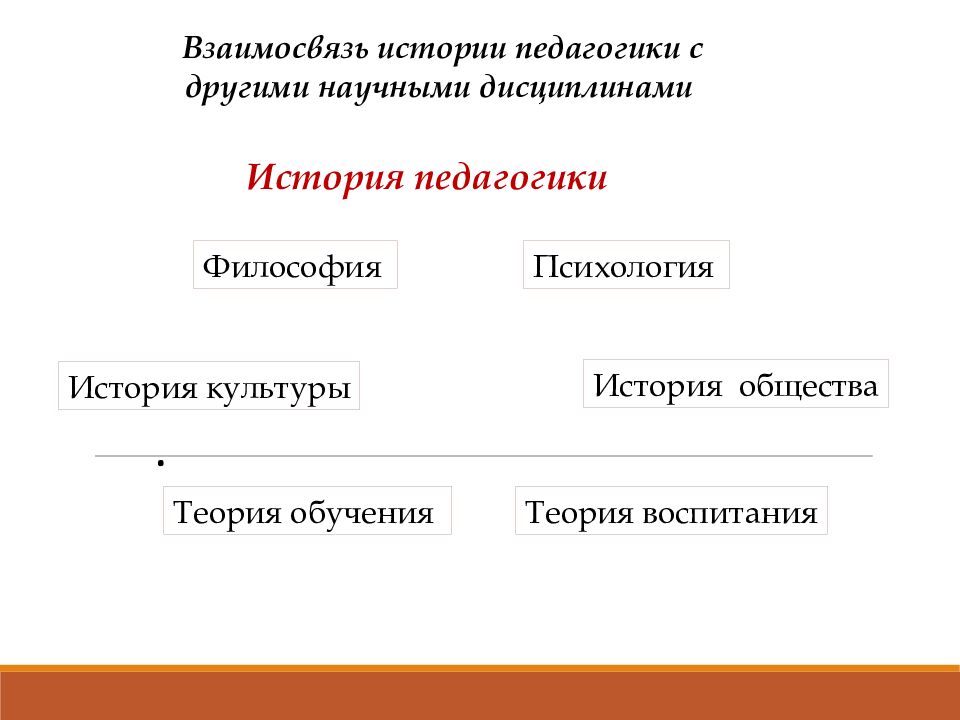 Взаимосвязь истории педагогики с другими научными дисциплинами

История педагогики

Философия

Психология

История культуры

История общества

.

Теория обучения

Теория воспитания